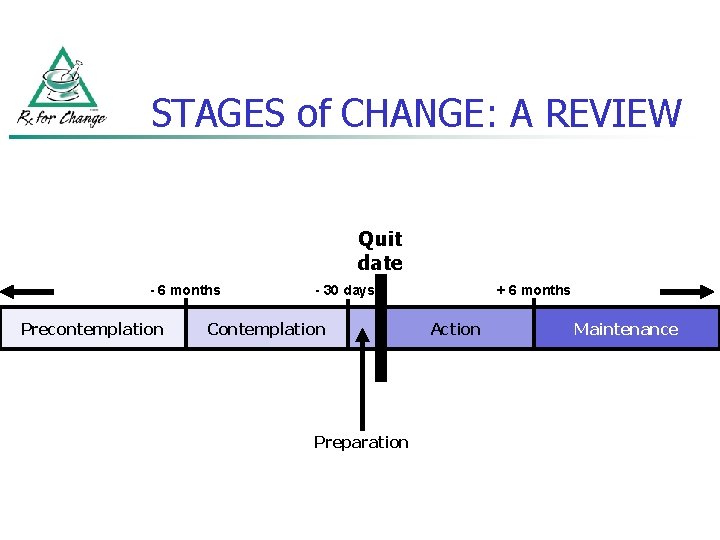 Rx for Change

STAGES of CHANGE: A REVIEW

Quit date

- 6 months

- 30 days

+ 6 months

Precontemplation

Contemplation

Action

Maintenance

Preparation